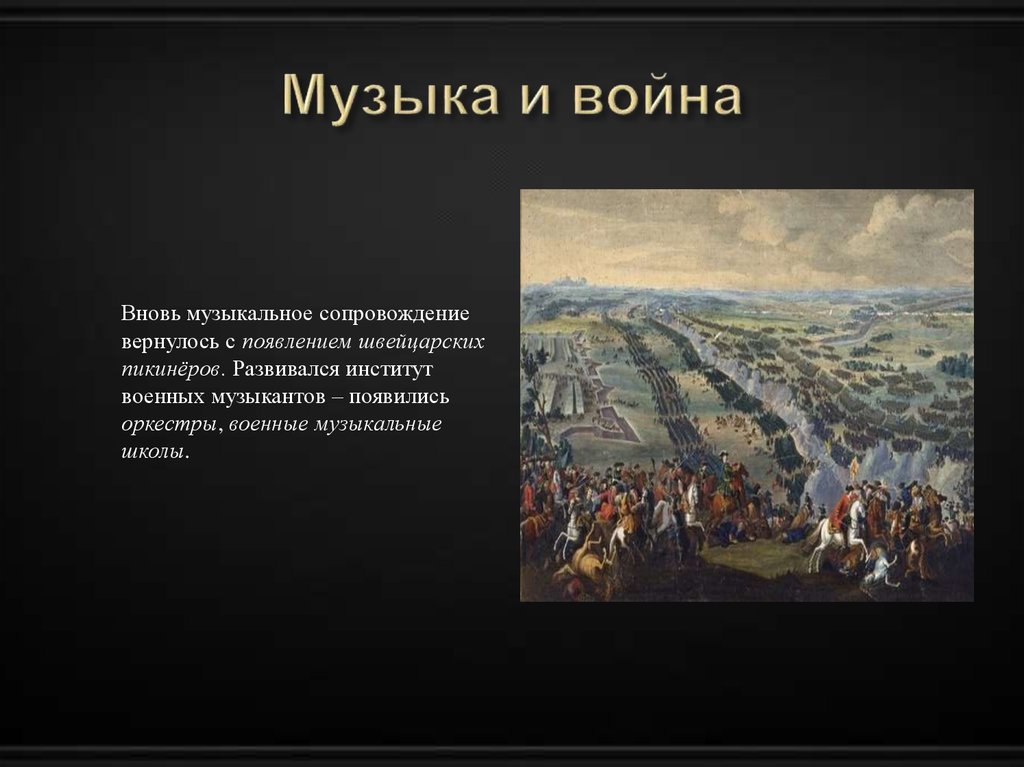 Музыка и война

Вновь музыкальное сопровождение вернулось с появлением швейцарских пикинёров. Развивался институт военных музыкантов – появились оркестры, военные музыкальные школы.